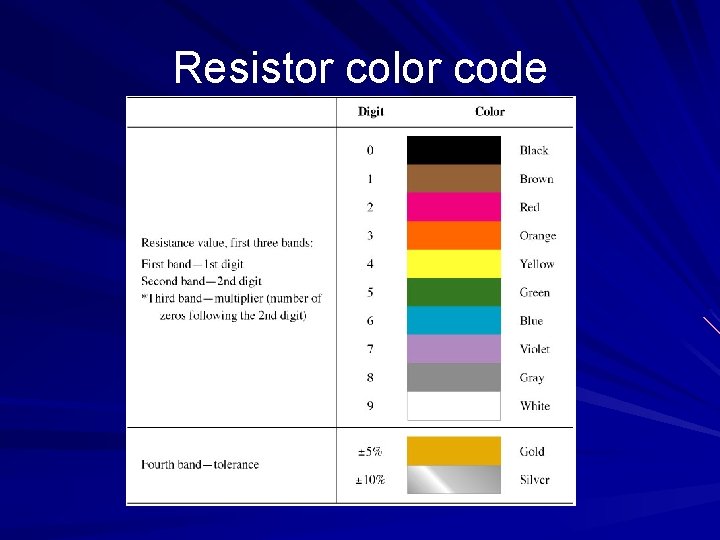 Resistor color code

| | Digit | Color |
|---|---|---|
| Resistance value, first three bands: First band—1st digit Second band—2nd digit *Third band—multiplier (number of zeros following the 2nd digit) | 0 | Black |
| | 1 | Brown |
| | 2 | Red |
| | 3 | Orange |
| | 4 | Yellow |
| | 5 | Green |
| | 6 | Blue |
| | 7 | Violet |
| | 8 | Gray |
| | 9 | White |
| Fourth band—tolerance | ±5% | Gold |
| | ±10% | Silver |